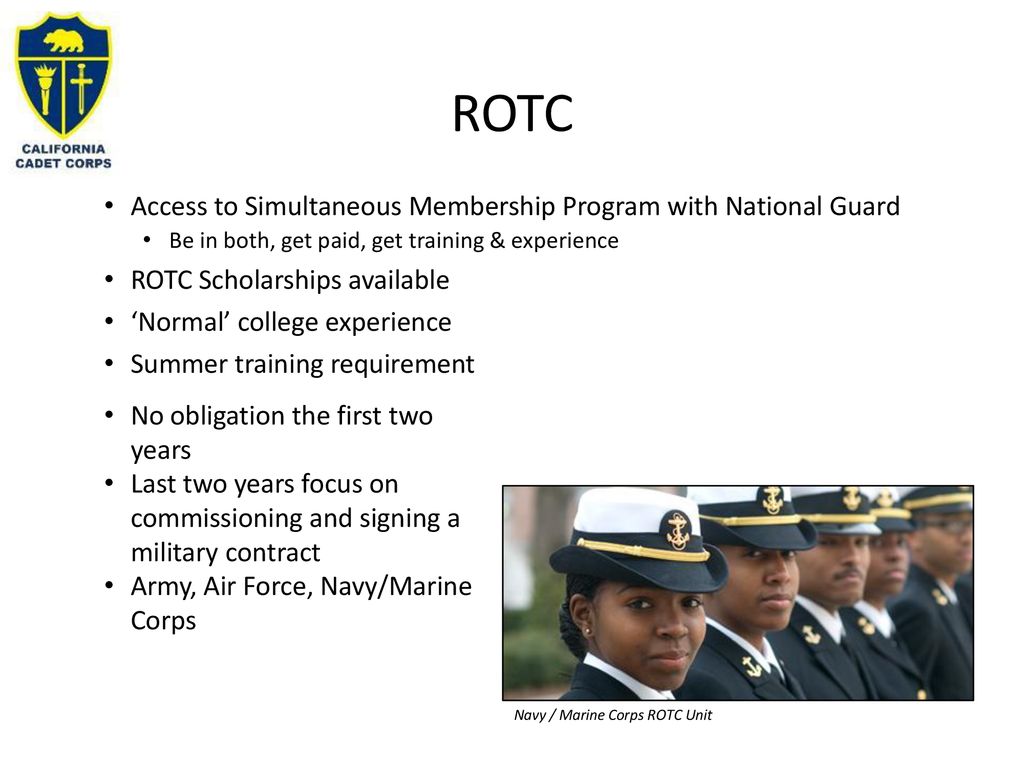 CALIFORNIA CADET CORPS

ROTC

• Access to Simultaneous Membership Program with National Guard
  • Be in both, get paid, get training & experience
• ROTC Scholarships available
• ‘Normal’ college experience
• Summer training requirement
• No obligation the first two years
• Last two years focus on commissioning and signing a military contract
• Army, Air Force, Navy/Marine Corps

Navy / Marine Corps ROTC Unit